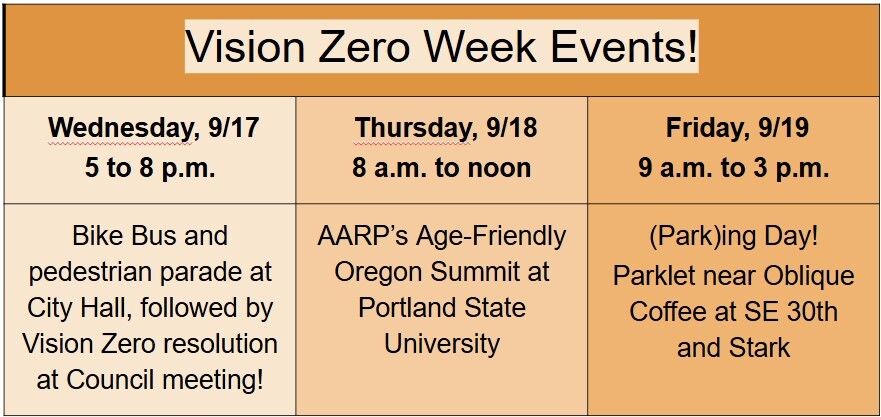 Vision Zero Week Events!

| Wednesday, 9/17 5 to 8 p.m. | Thursday, 9/18 8 a.m. to noon | Friday, 9/19 9 a.m. to 3 p.m. |
|---|---|---|
| Bike Bus and pedestrian parade at City Hall, followed by Vision Zero resolution at Council meeting! | AARP's Age-Friendly Oregon Summit at Portland State University | (Park)ing Day! Parklet near Oblique Coffee at SE 30th and Stark |